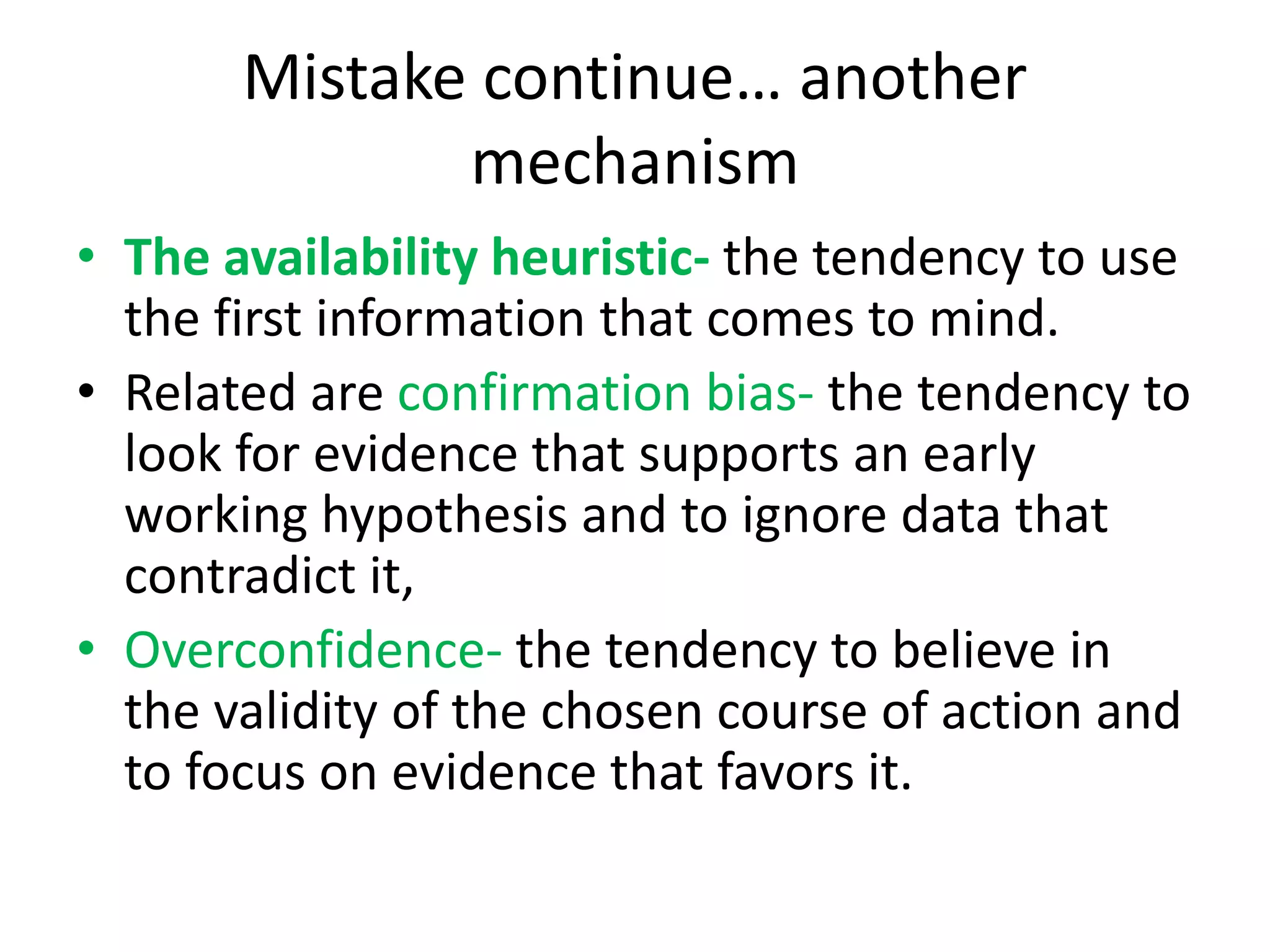 Mistake continue… another mechanism

• The availability heuristic- the tendency to use the first information that comes to mind.

• Related are confirmation bias- the tendency to look for evidence that supports an early working hypothesis and to ignore data that contradict it,

• Overconfidence- the tendency to believe in the validity of the chosen course of action and to focus on evidence that favors it.